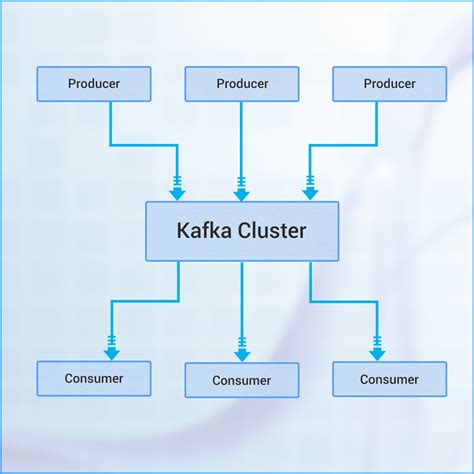 Producer

Producer

Producer

Kafka Cluster

Consumer

Consumer

Consumer